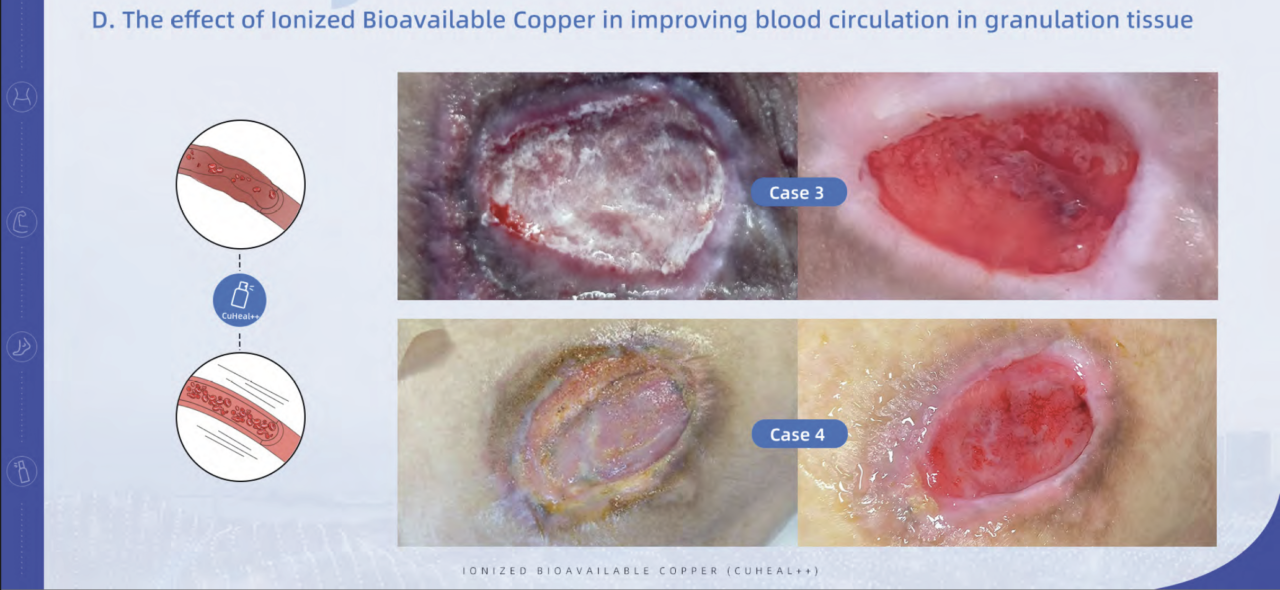 D. The effect of Ionized Bioavailable Copper in improving blood circulation in granulation tissue

CuHeal++

Case 3

Case 4

IONIZED BIOAVAILABLE COPPER (CUHEAL++)